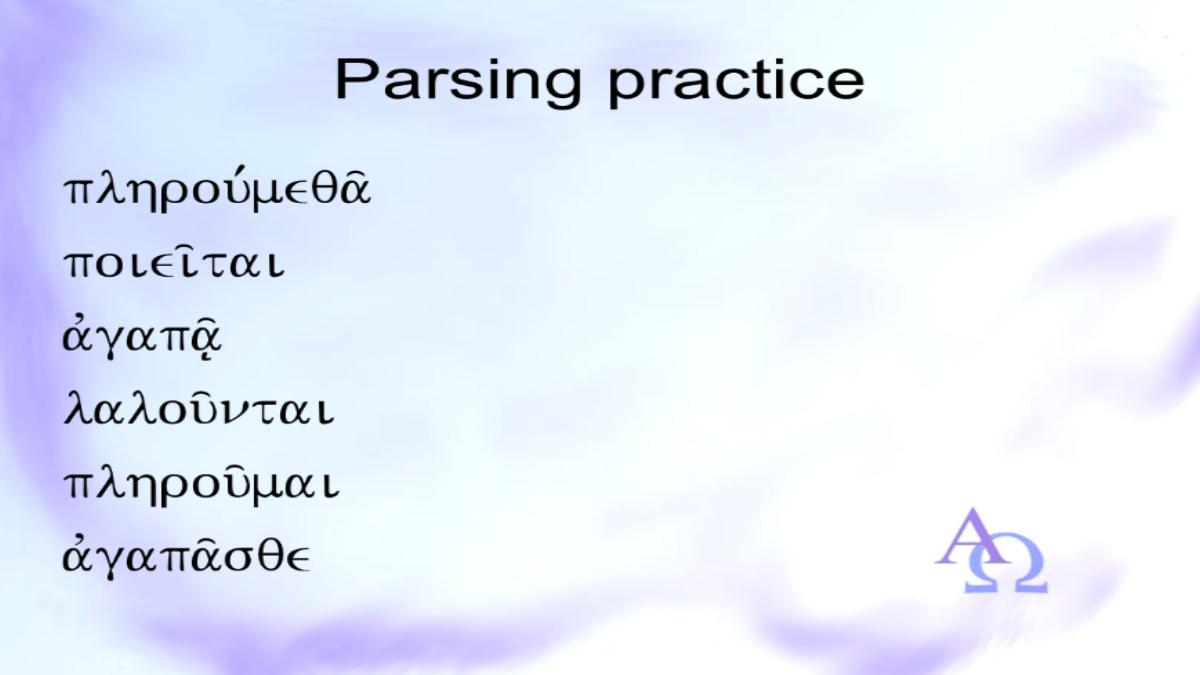 Parsing practice

πληρούμεθᾶ

ποιεῖται

ἀγαπᾷ

λαλοῦνται

πληροῦμαι

ἀγαπᾶσθε

ΑΩ